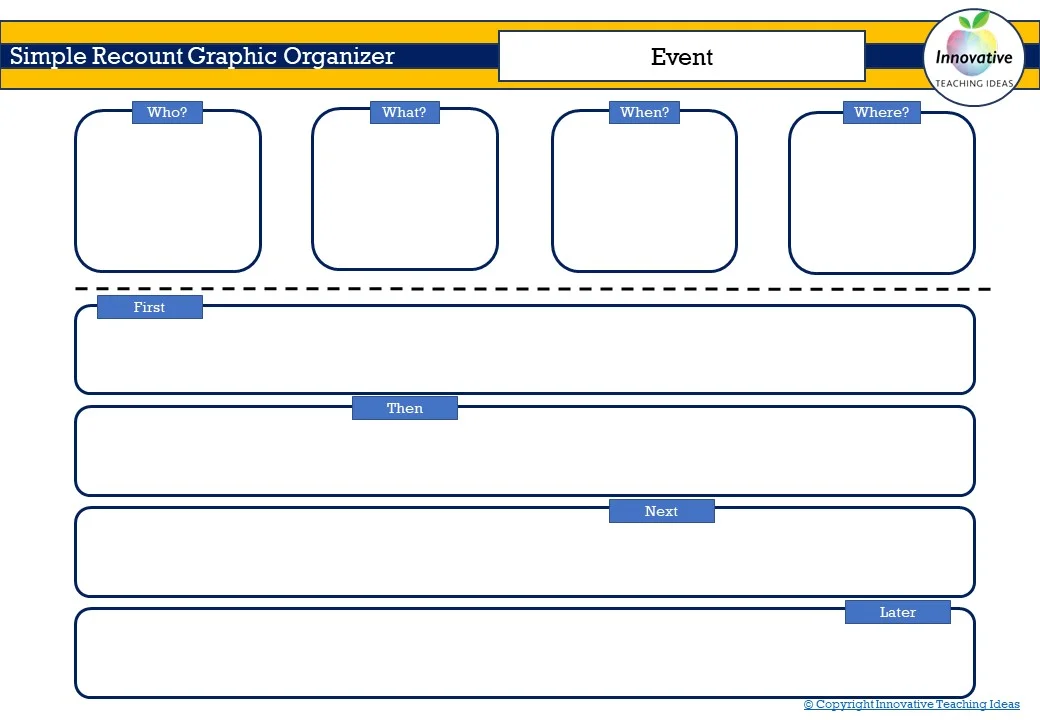 Simple Recount Graphic Organizer

Event

Innovative
TEACHING IDEAS

Who?

What?

When?

Where?

First

Then

Next

Later

© Copyright Innovative Teaching Ideas